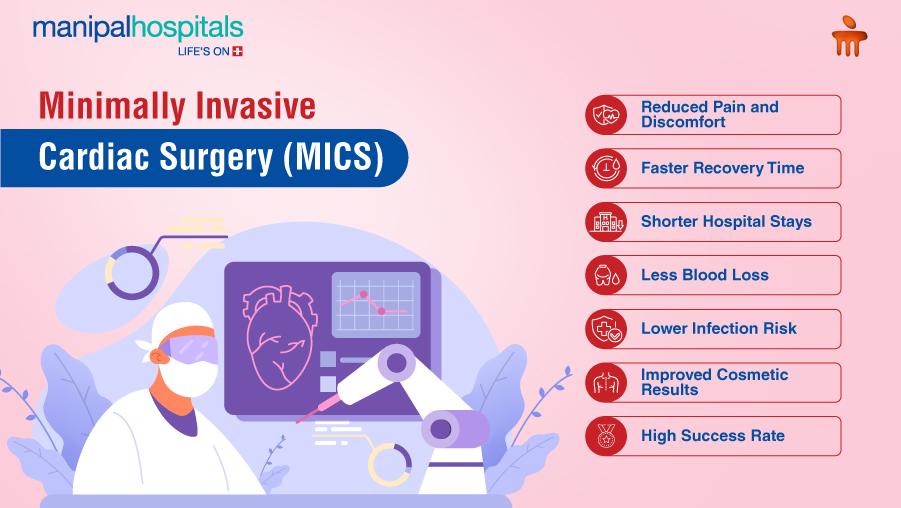 manipalhospitals
LIFE'S ON

Minimally Invasive
Cardiac Surgery (MICS)

Reduced Pain and Discomfort

Faster Recovery Time

Shorter Hospital Stays

Less Blood Loss

Lower Infection Risk

Improved Cosmetic Results

High Success Rate